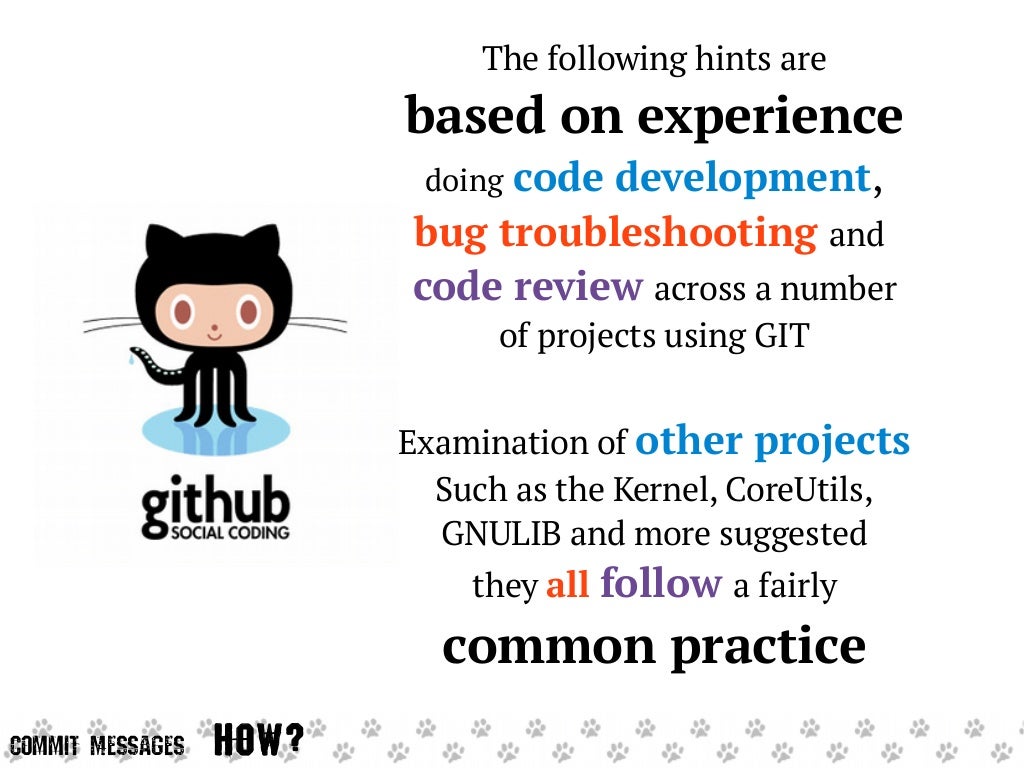 github
SOCIAL CODING

The following hints are
based on experience
doing code development,
bug troubleshooting and
code review across a number
of projects using GIT

Examination of other projects
Such as the Kernel, CoreUtils,
GNULIB and more suggested
they all follow a fairly
common practice

COMMIT MESSAGES HOW?